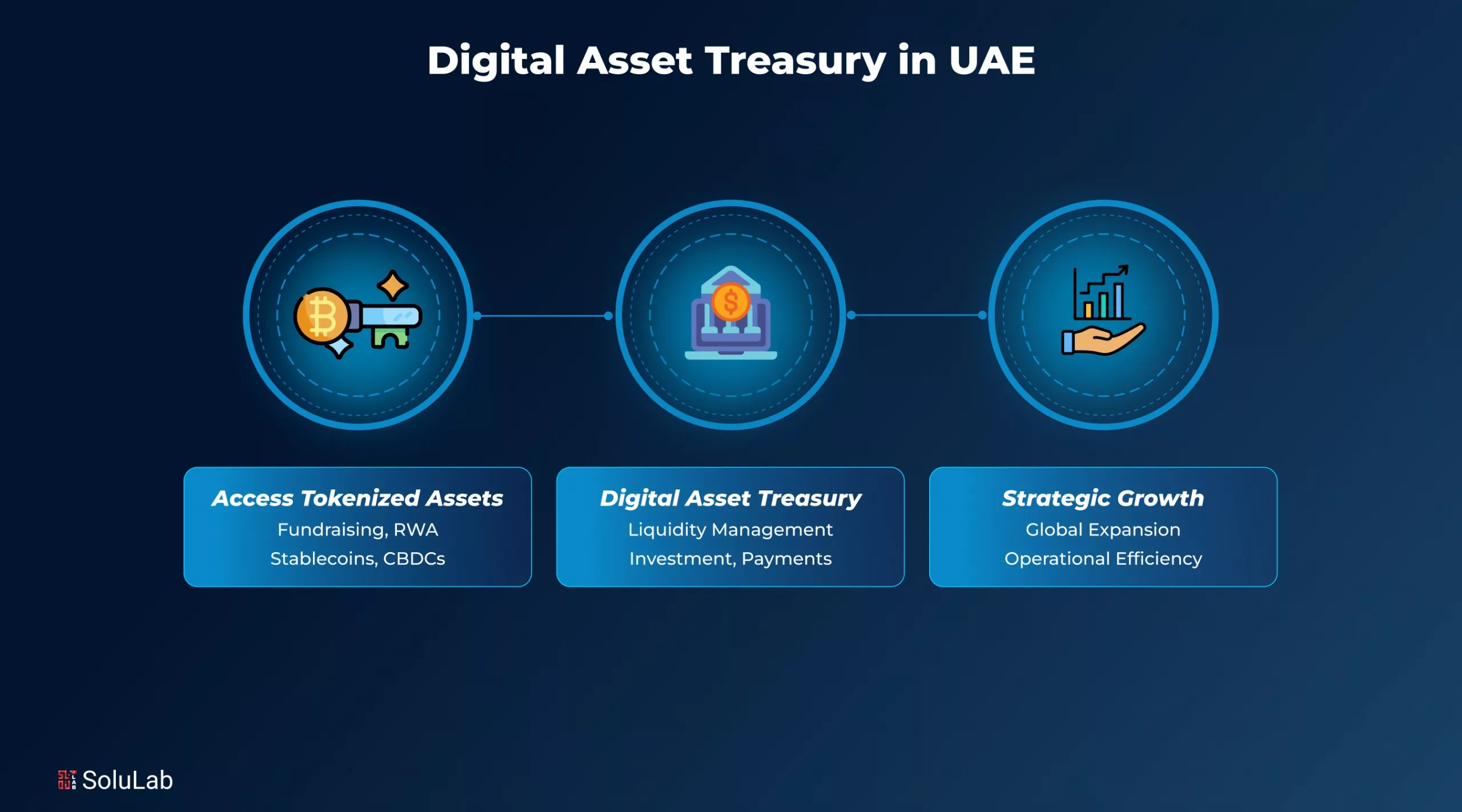 Digital Asset Treasury in UAE

Access Tokenized Assets
Fundraising, RWA
Stablecoins, CBDCs

Digital Asset Treasury
Liquidity Management
Investment, Payments

Strategic Growth
Global Expansion
Operational Efficiency

SoluLab